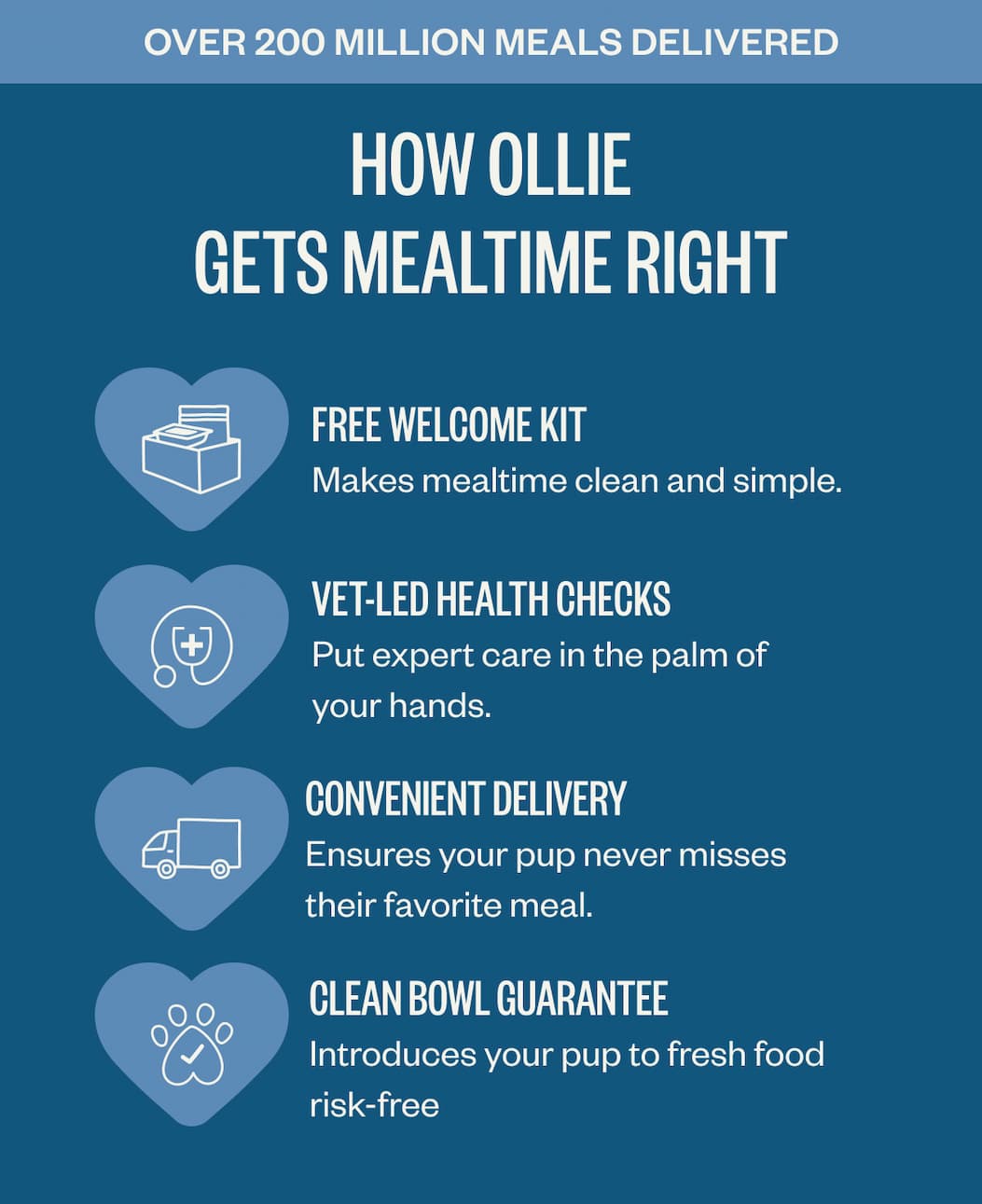 OVER 200 MILLION MEALS DELIVERED

HOW OLLIE GETS MEALTIME RIGHT

FREE WELCOME KIT
Makes mealtime clean and simple.

VET-LED HEALTH CHECKS
Put expert care in the palm of your hands.

CONVENIENT DELIVERY
Ensures your pup never misses their favorite meal.

CLEAN BOWL GUARANTEE
Introduces your pup to fresh food risk-free